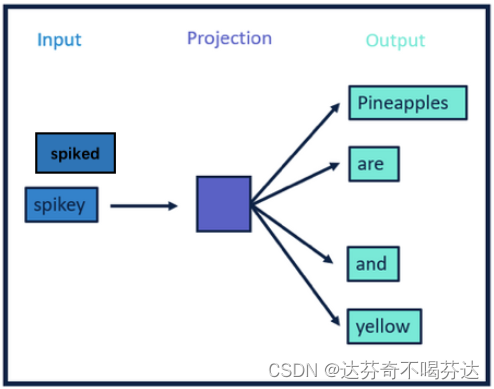 Input

Projection

Output

spiked

spikey

Pineapples

are

and

yellow

CSDN @达芬奇不喝芬达